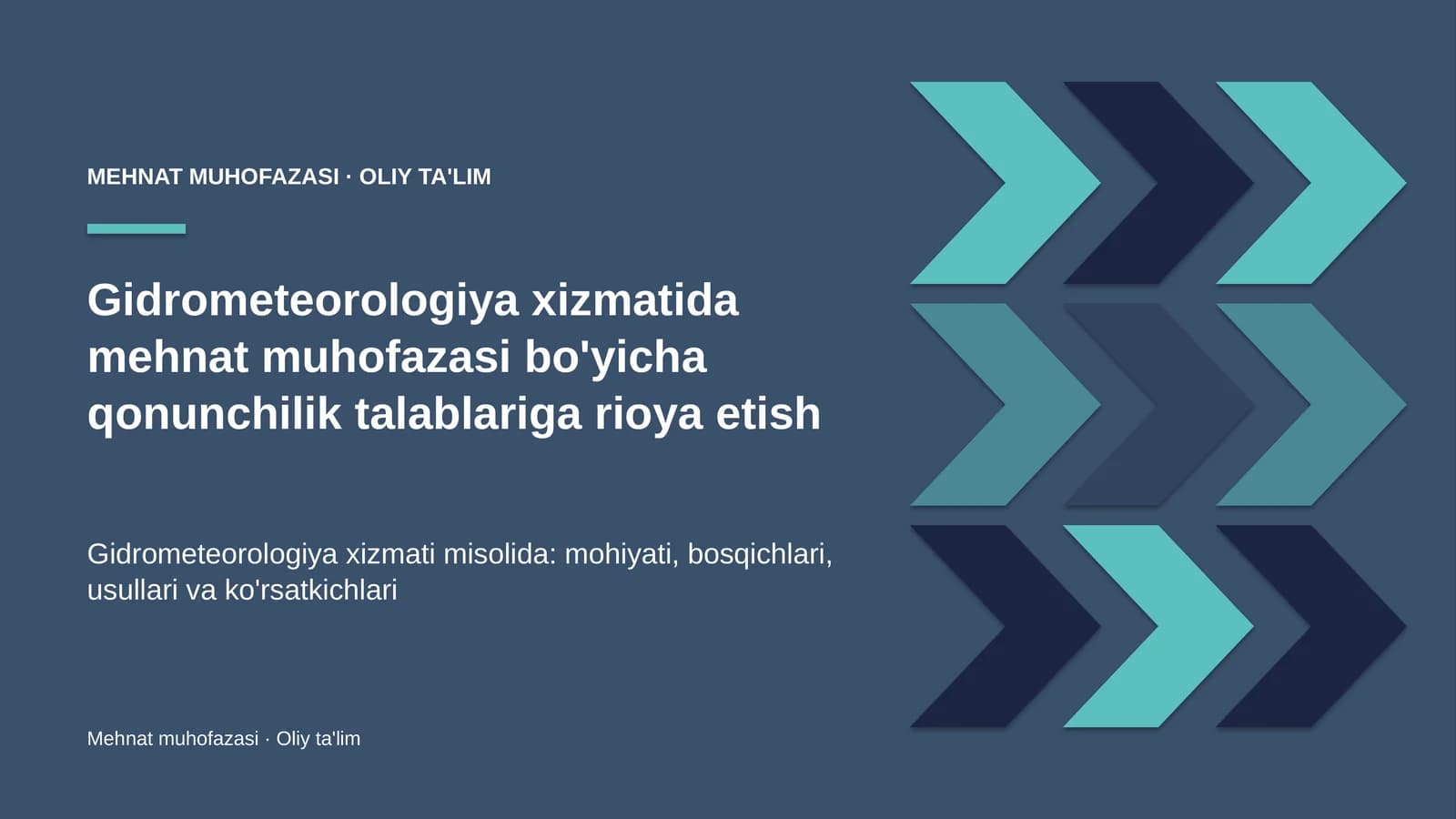 MEHNAT MUHOFAZASI · OLIY TA'LIM

Gidrometeorologiya xizmatida mehnat muhofazasi bo'yicha qonunchilik talablariga rioya etish

Gidrometeorologiya xizmati misolida: mohiyati, bosqichlari, usullari va ko'rsatkichlari

Mehnat muhofazasi · Oliy ta'lim